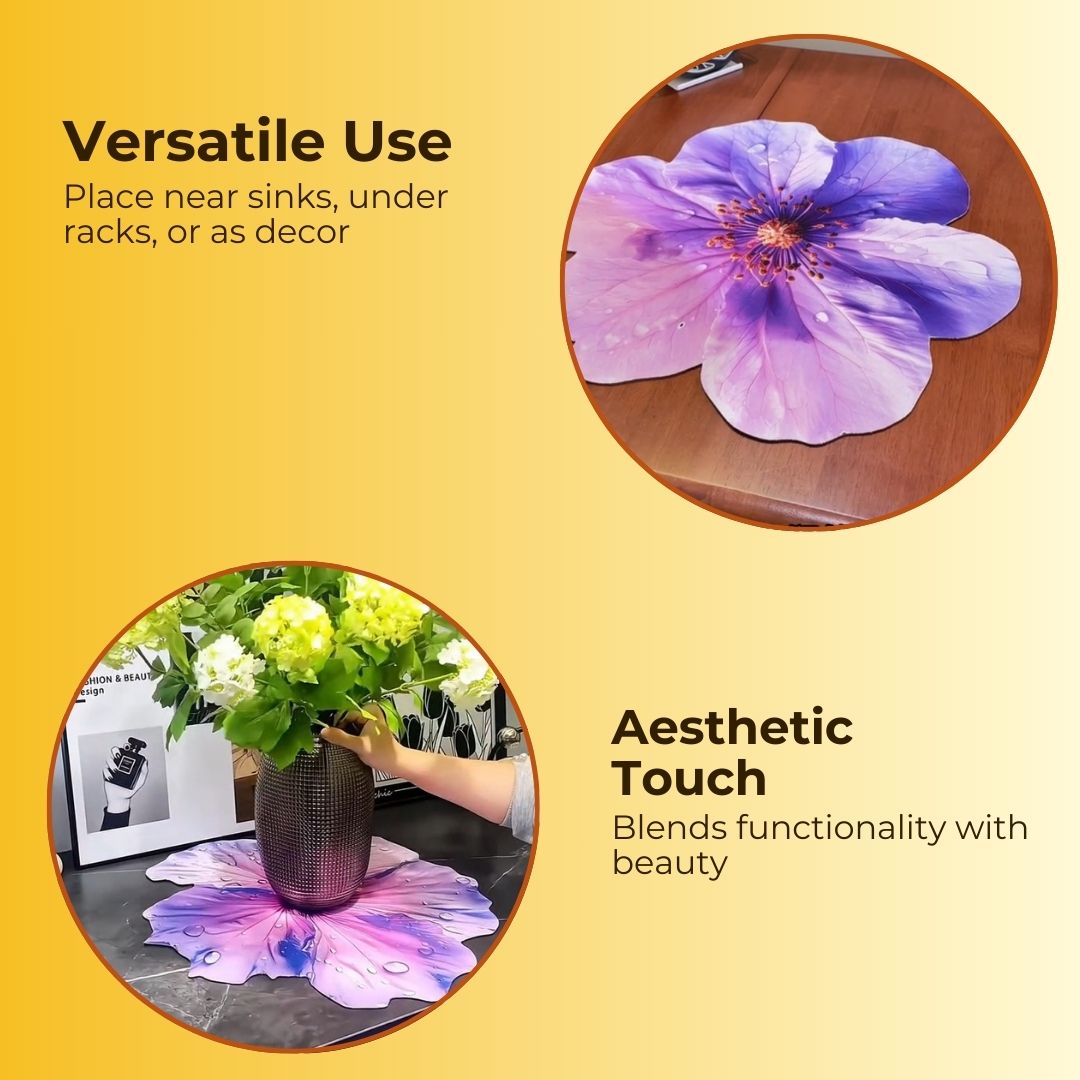 Versatile Use
Place near sinks, under racks, or as decor

SHION & BEAUT
esign

Aesthetic Touch
Blends functionality with beauty